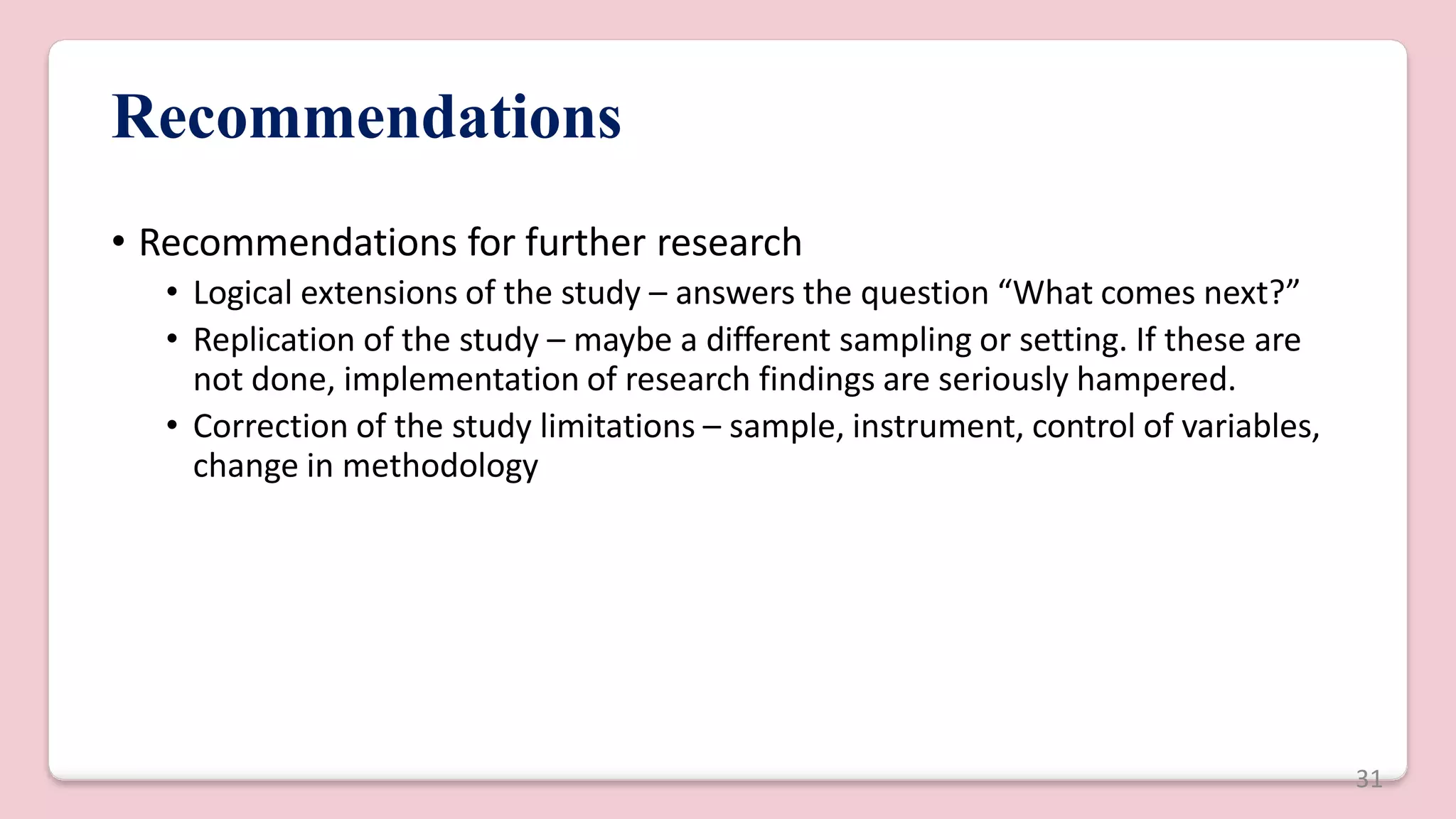 Recommendations

• Recommendations for further research
  • Logical extensions of the study – answers the question “What comes next?”
  • Replication of the study – maybe a different sampling or setting. If these are not done, implementation of research findings are seriously hampered.
  • Correction of the study limitations – sample, instrument, control of variables, change in methodology

31